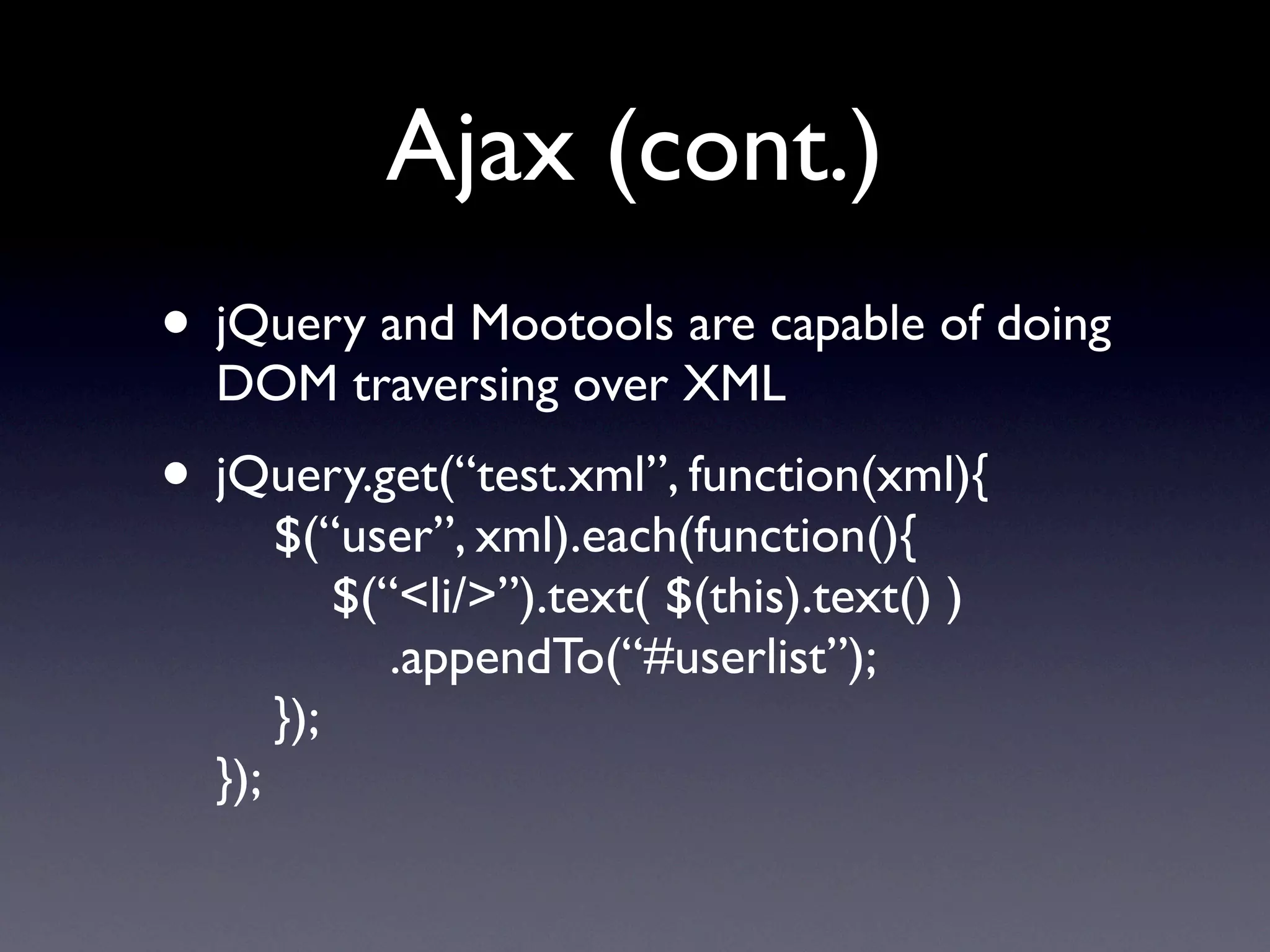 Ajax (cont.)

• jQuery and Mootools are capable of doing DOM traversing over XML

• jQuery.get(“test.xml”, function(xml){
    $(“user”, xml).each(function(){
        $(“<li/>”).text( $(this).text() )
            .appendTo(“#userlist”);
    });
});